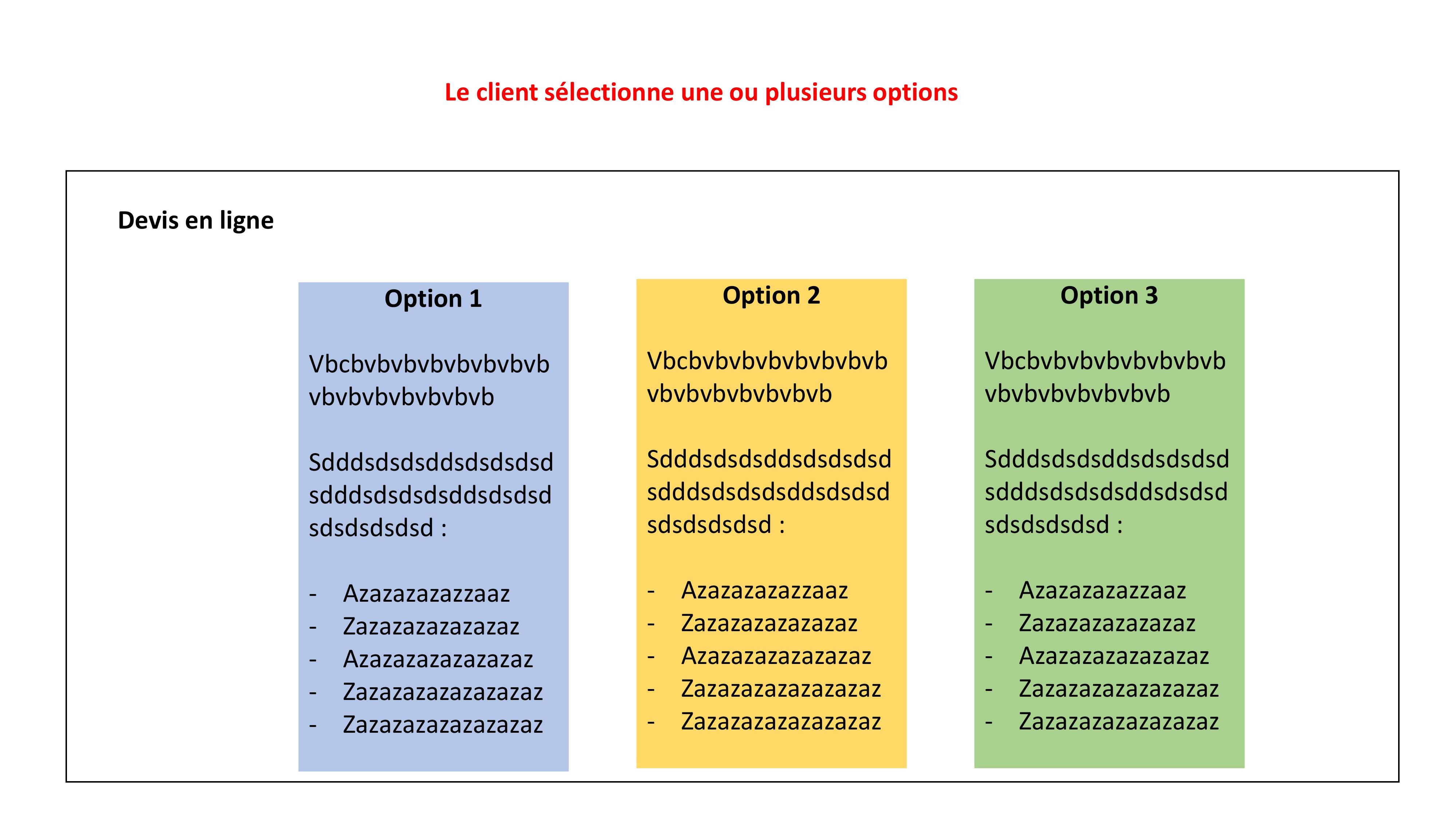 Le client sélectionne une ou plusieurs options

Devis en ligne

Option 1

Vbcbvbvbvbvbvbvbvb vbvbvbvbvbvbvb

Sdddsdsdsddsdsdsdsd sdddsdsdsdsddsdsdsd sdsdsdsdsd :

- Azazazazazzaaz
- Zazazazazazazaz
- Azazazazazazazaz
- Zazazazazazazazaz
- Zazazazazazazazaz

Option 2

Vbcbvbvbvbvbvbvbvb vbvbvbvbvbvbvb

Sdddsdsdsddsdsdsdsd sdddsdsdsdsddsdsdsd sdsdsdsdsd :

- Azazazazazzaaz
- Zazazazazazazaz
- Azazazazazazazaz
- Zazazazazazazazaz
- Zazazazazazazazaz

Option 3

Vbcbvbvbvbvbvbvbvb vbvbvbvbvbvbvb

Sdddsdsdsddsdsdsdsd sdddsdsdsdsddsdsdsd sdsdsdsdsd :

- Azazazazazzaaz
- Zazazazazazazaz
- Azazazazazazazaz
- Zazazazazazazazaz
- Zazazazazazazazaz